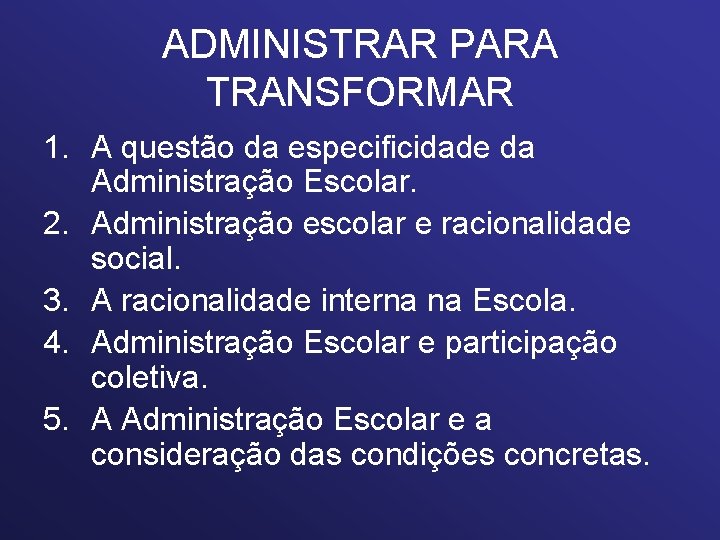 ADMINISTRAR PARA TRANSFORMAR

1. A questão da especificidade da Administração Escolar.
2. Administração escolar e racionalidade social.
3. A racionalidade interna na Escola.
4. Administração Escolar e participação coletiva.
5. A Administração Escolar e a consideração das condições concretas.